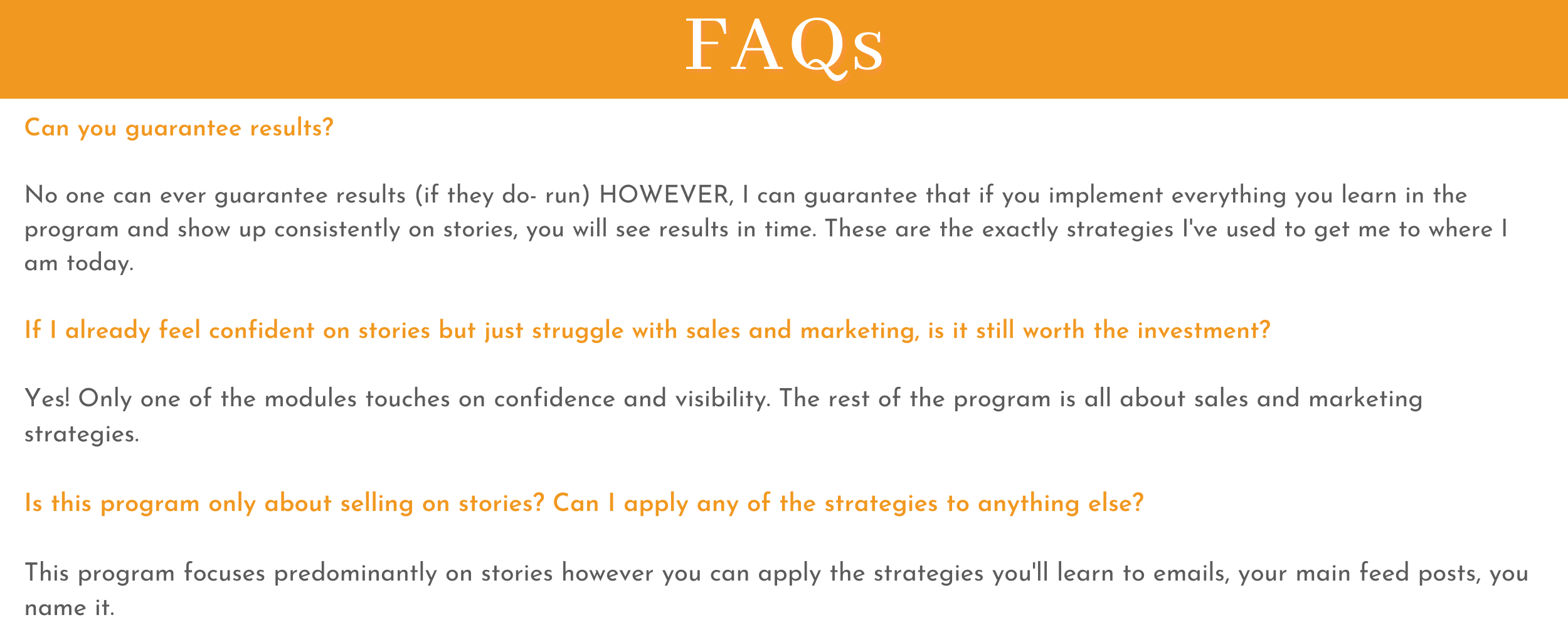 FAQs

Can you guarantee results?

No one can ever guarantee results (if they do- run) HOWEVER, I can guarantee that if you implement everything you learn in the program and show up consistently on stories, you will see results in time. These are the exactly strategies I've used to get me to where I am today.

If I already feel confident on stories but just struggle with sales and marketing, is it still worth the investment?

Yes! Only one of the modules touches on confidence and visibility. The rest of the program is all about sales and marketing strategies.

Is this program only about selling on stories? Can I apply any of the strategies to anything else?

This program focuses predominantly on stories however you can apply the strategies you'll learn to emails, your main feed posts, you name it.